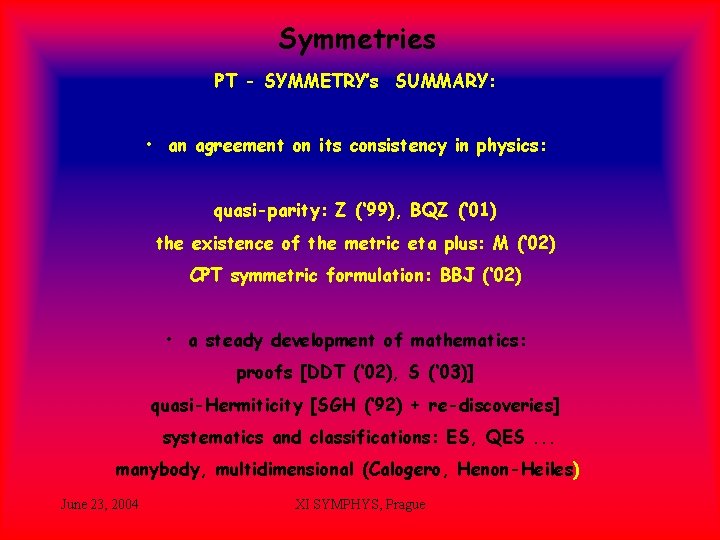 Symmetries

PT - SYMMETRY's SUMMARY:

• an agreement on its consistency in physics:

quasi-parity: Z ('99), BQZ ('01)

the existence of the metric eta plus: M ('02)

CPT symmetric formulation: BBJ ('02)

• a steady development of mathematics:

proofs [DDT ('02), S ('03)]

quasi-Hermiticity [SGH ('92) + re-discoveries]

systematics and classifications: ES, QES ...

manybody, multidimensional (Calogero, Henon-Heiles)

June 23, 2004

XI SYMPHYS, Prague